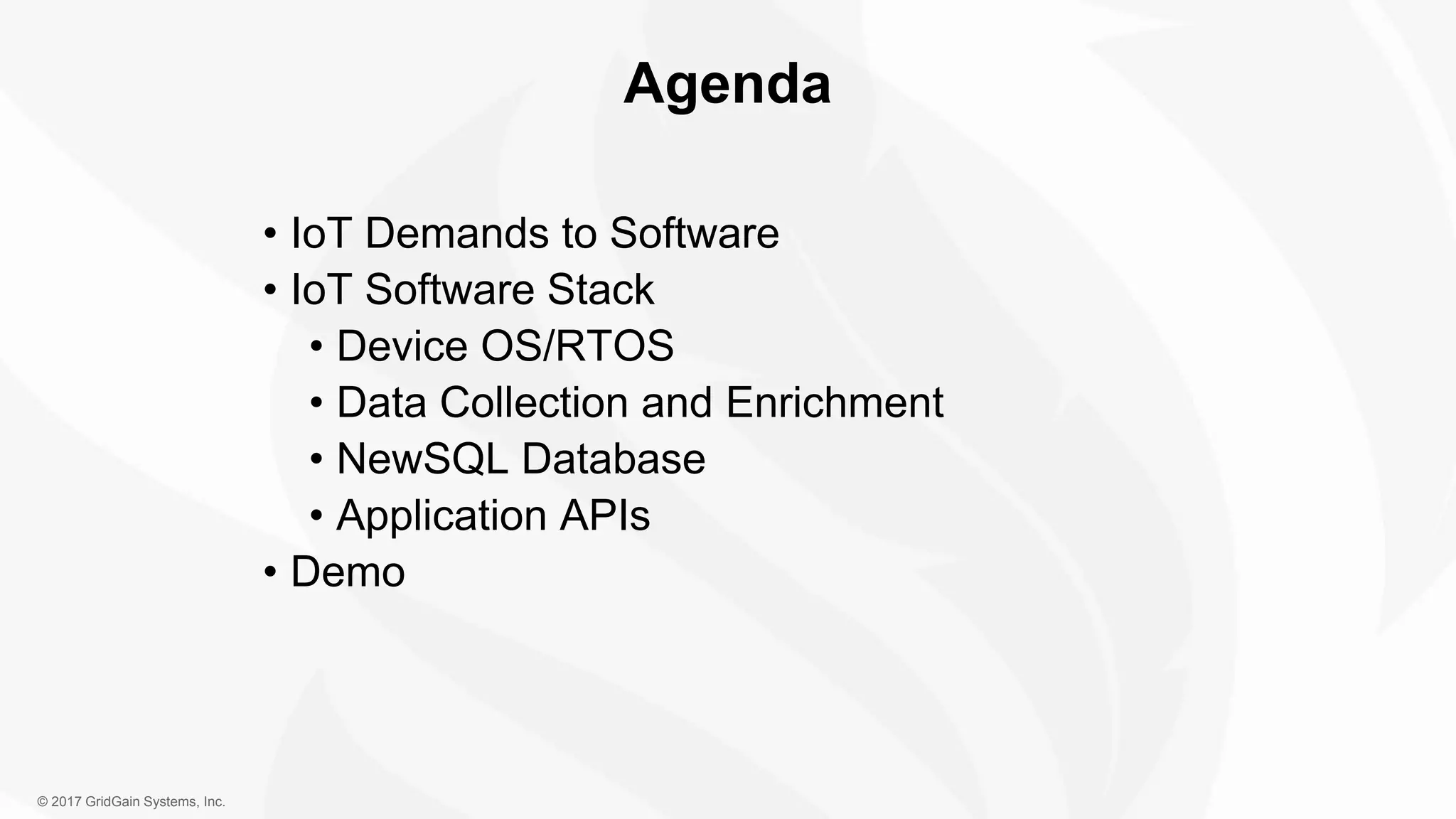 Agenda

• IoT Demands to Software
• IoT Software Stack
  • Device OS/RTOS
  • Data Collection and Enrichment
  • NewSQL Database
  • Application APIs
• Demo

© 2017 GridGain Systems, Inc.